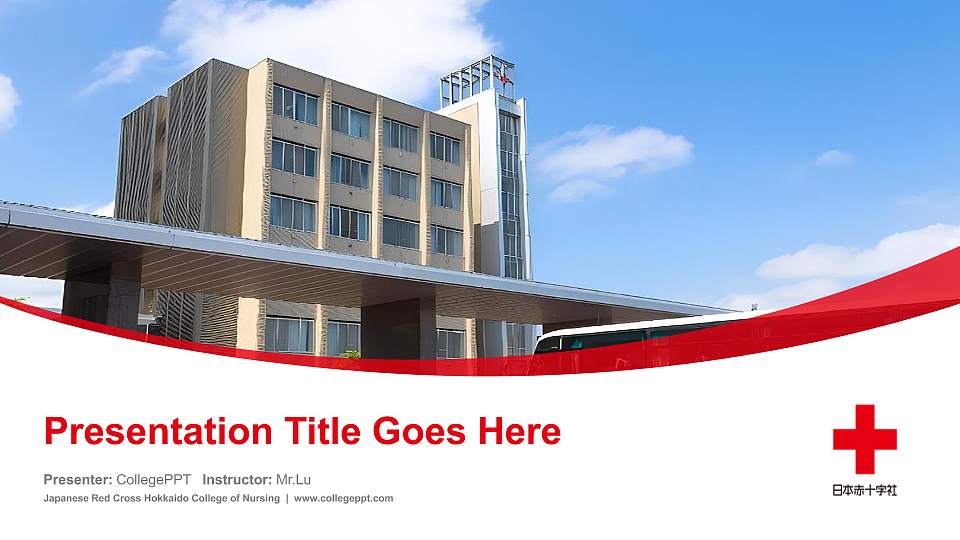 Presentation Title Goes Here

Presenter: CollegePPT Instructor: Mr.Lu

Japanese Red Cross Hokkaido College of Nursing | www.collegeppt.com

日本赤十字社